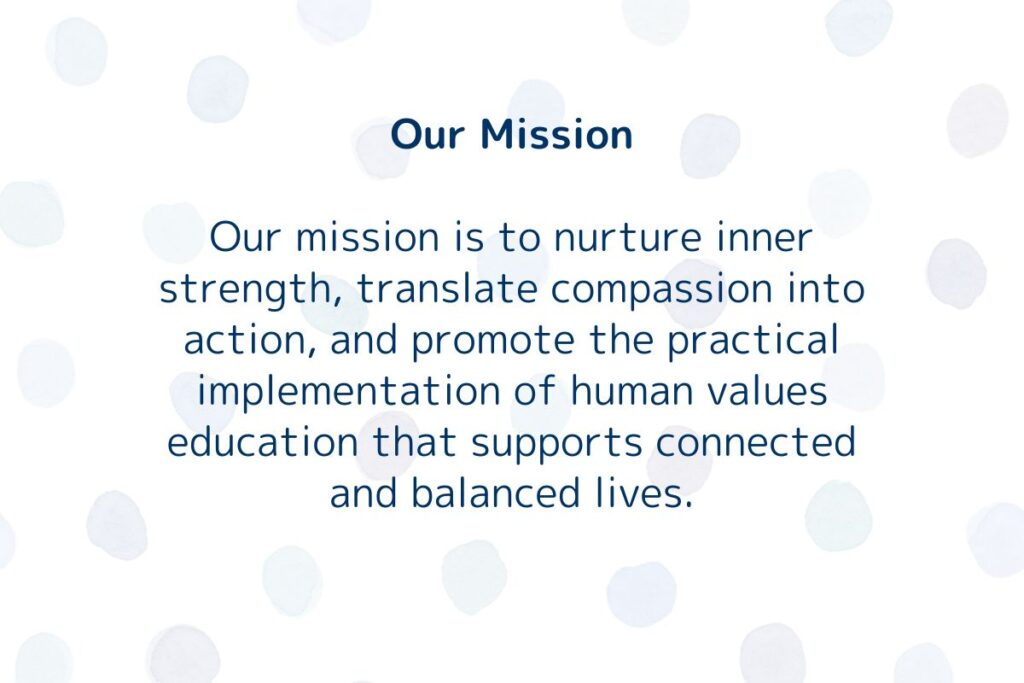 Our Mission

Our mission is to nurture inner strength, translate compassion into action, and promote the practical implementation of human values education that supports connected and balanced lives.